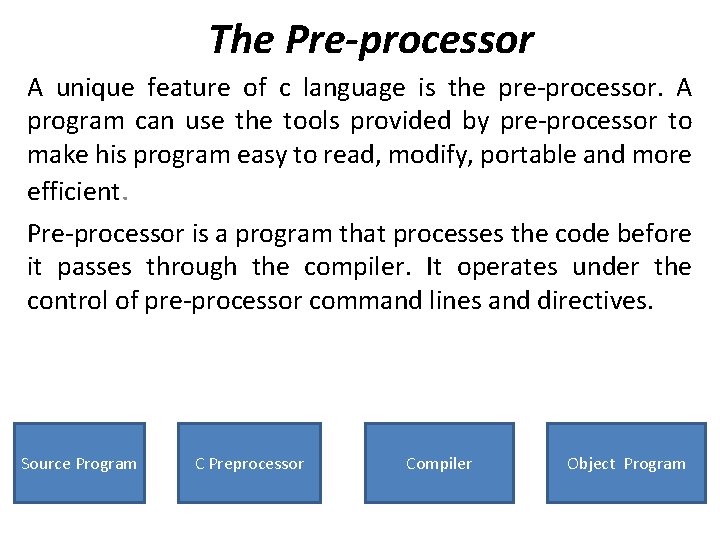 The Pre-processor

A unique feature of c language is the pre-processor. A program can use the tools provided by pre-processor to make his program easy to read, modify, portable and more efficient.

Pre-processor is a program that processes the code before it passes through the compiler. It operates under the control of pre-processor command lines and directives.

Source Program

C Preprocessor

Compiler

Object Program